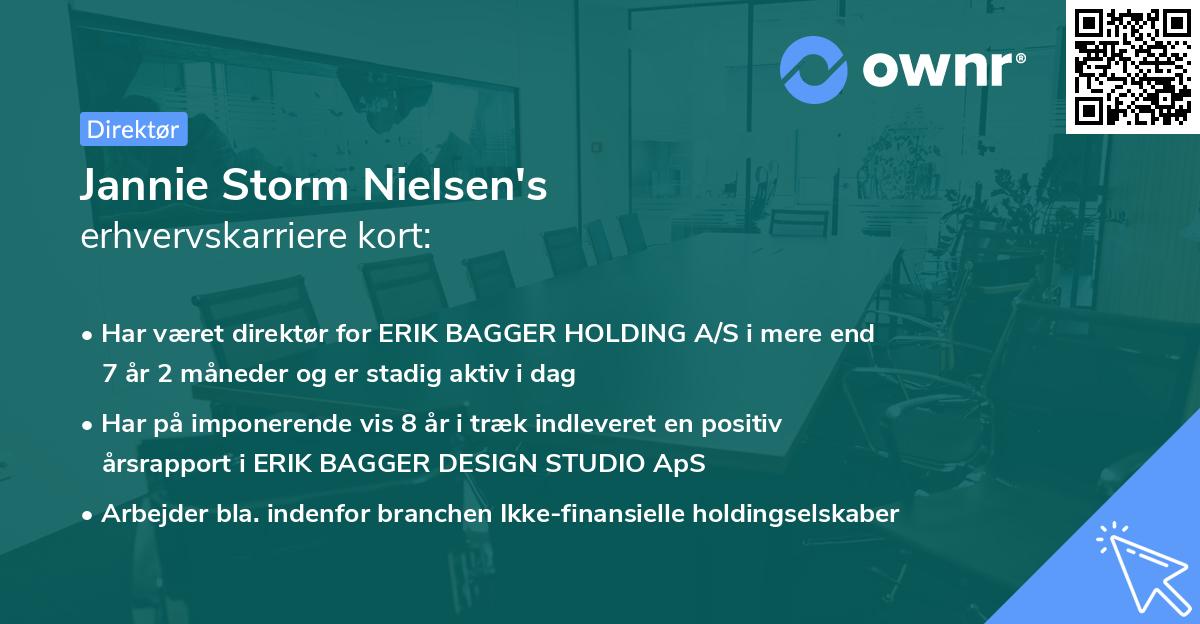 ownr®

Direktør

Jannie Storm Nielsen's
erhvervskarriere kort:

• Har været direktør for ERIK BAGGER HOLDING A/S i mere end 7 år 2 måneder og er stadig aktiv i dag

• Har på imponerende vis 8 år i træk indleveret en positiv årsrapport i ERIK BAGGER DESIGN STUDIO ApS

• Arbejder bla. indenfor branchen Ikke-finansielle holdingselskaber